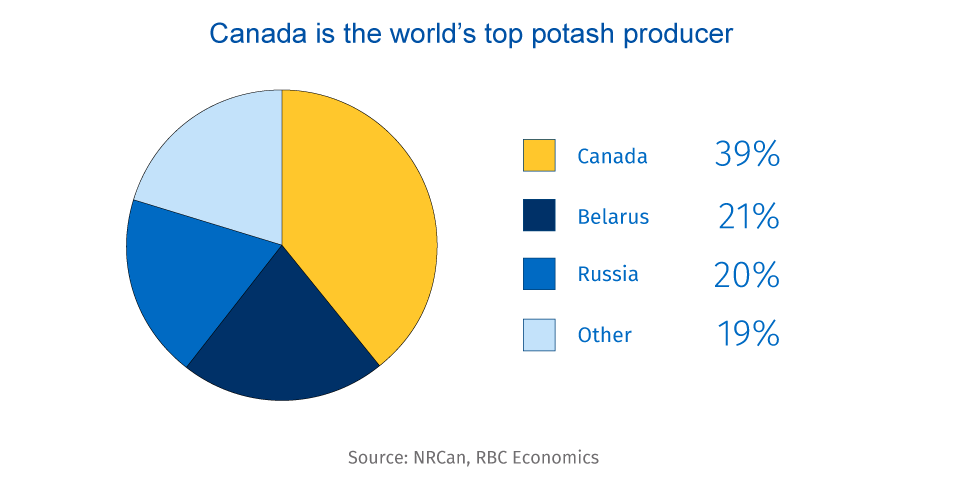 Canada is the world's top potash producer

Canada 39%

Belarus 21%

Russia 20%

Other 19%

Source: NRCan, RBC Economics